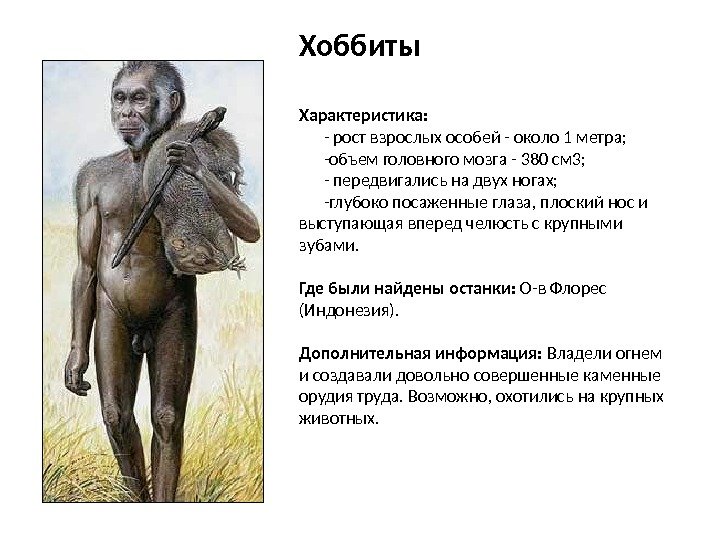 Хоббиты

Характеристика:
- рост взрослых особей - около 1 метра;
-объем головного мозга - 380 см3;
- передвигались на двух ногах;
-глубоко посаженные глаза, плоский нос и выступающая вперед челюсть с крупными зубами.

Где были найдены останки: О-в Флорес (Индонезия).

Дополнительная информация: Владели огнем и создавали довольно совершенные каменные орудия труда. Возможно, охотились на крупных животных.